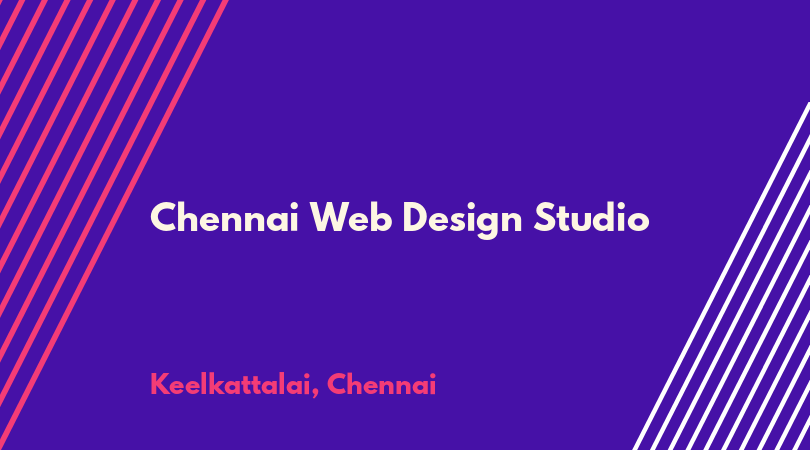 Chennai Web Design Studio

Keelkattalai, Chennai